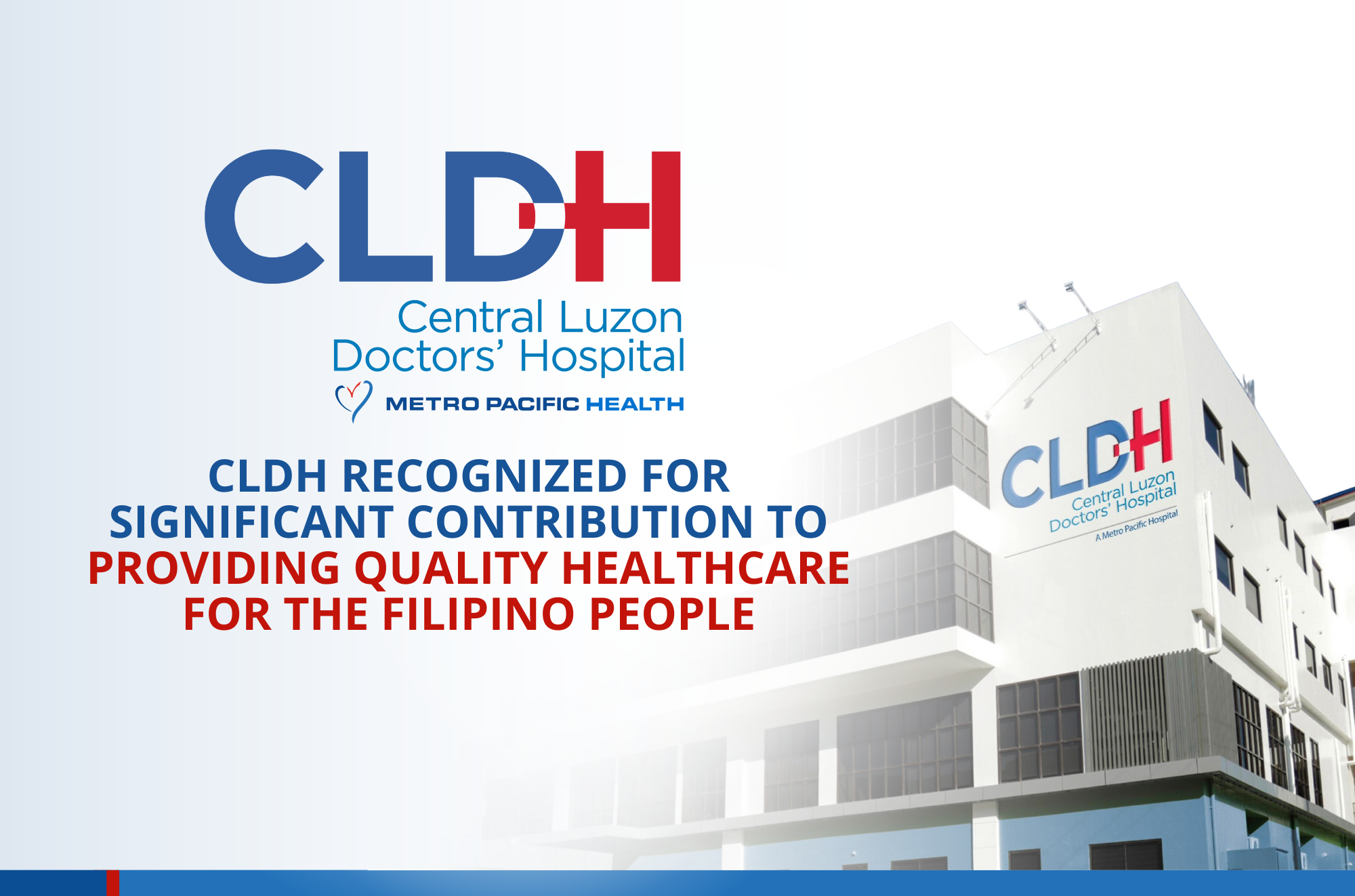 CLDH
Central Luzon
Doctors' Hospital
METRO PACIFIC HEALTH

CLDH RECOGNIZED FOR SIGNIFICANT CONTRIBUTION TO PROVIDING QUALITY HEALTHCARE FOR THE FILIPINO PEOPLE

CLDH
Central Luzon
Doctors' Hospital
A Metro Pacific Hospital